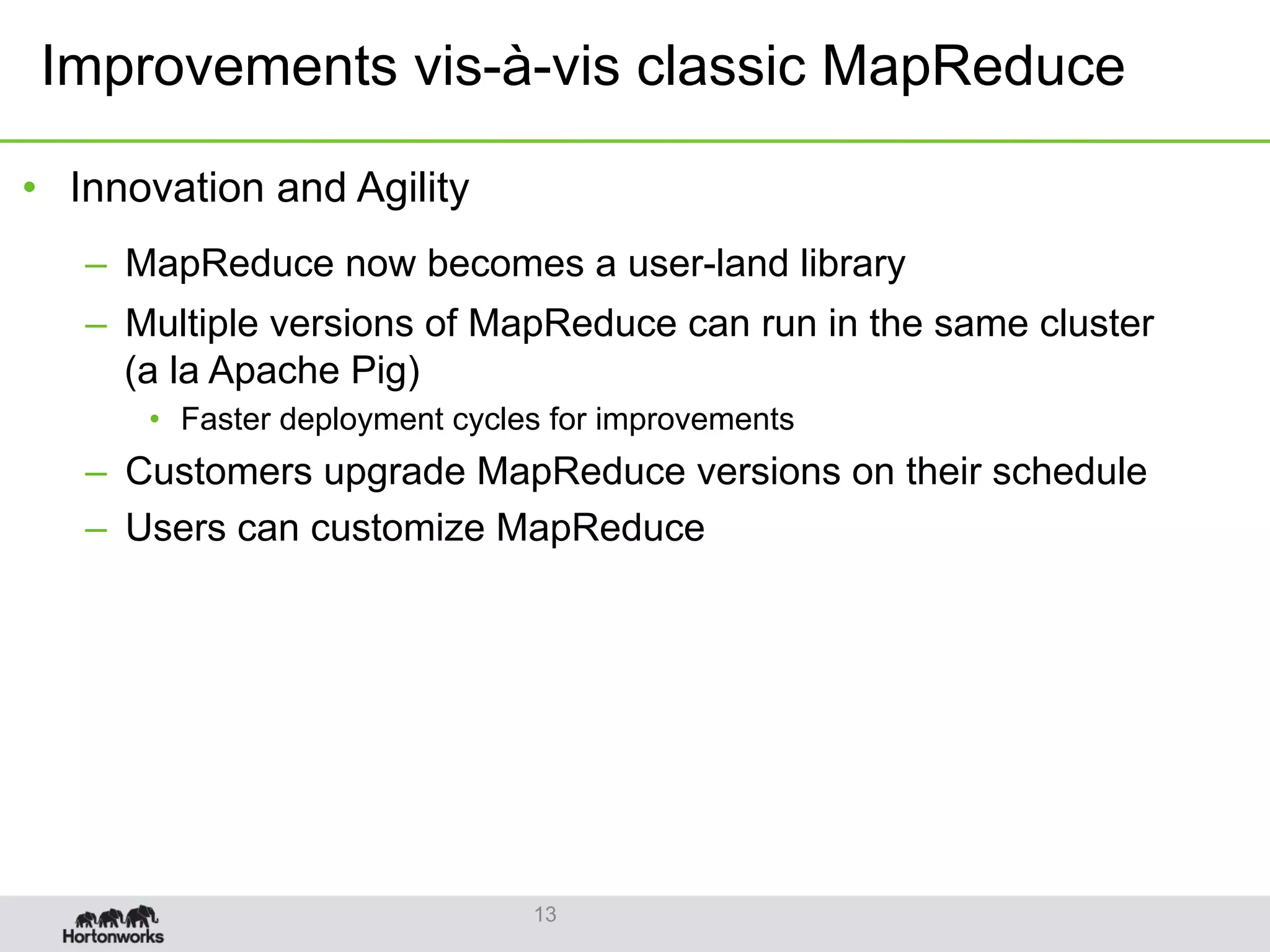 Improvements vis-à-vis classic MapReduce

• Innovation and Agility

– MapReduce now becomes a user-land library

– Multiple versions of MapReduce can run in the same cluster (a la Apache Pig)

• Faster deployment cycles for improvements

– Customers upgrade MapReduce versions on their schedule

– Users can customize MapReduce

Hortonworks

13